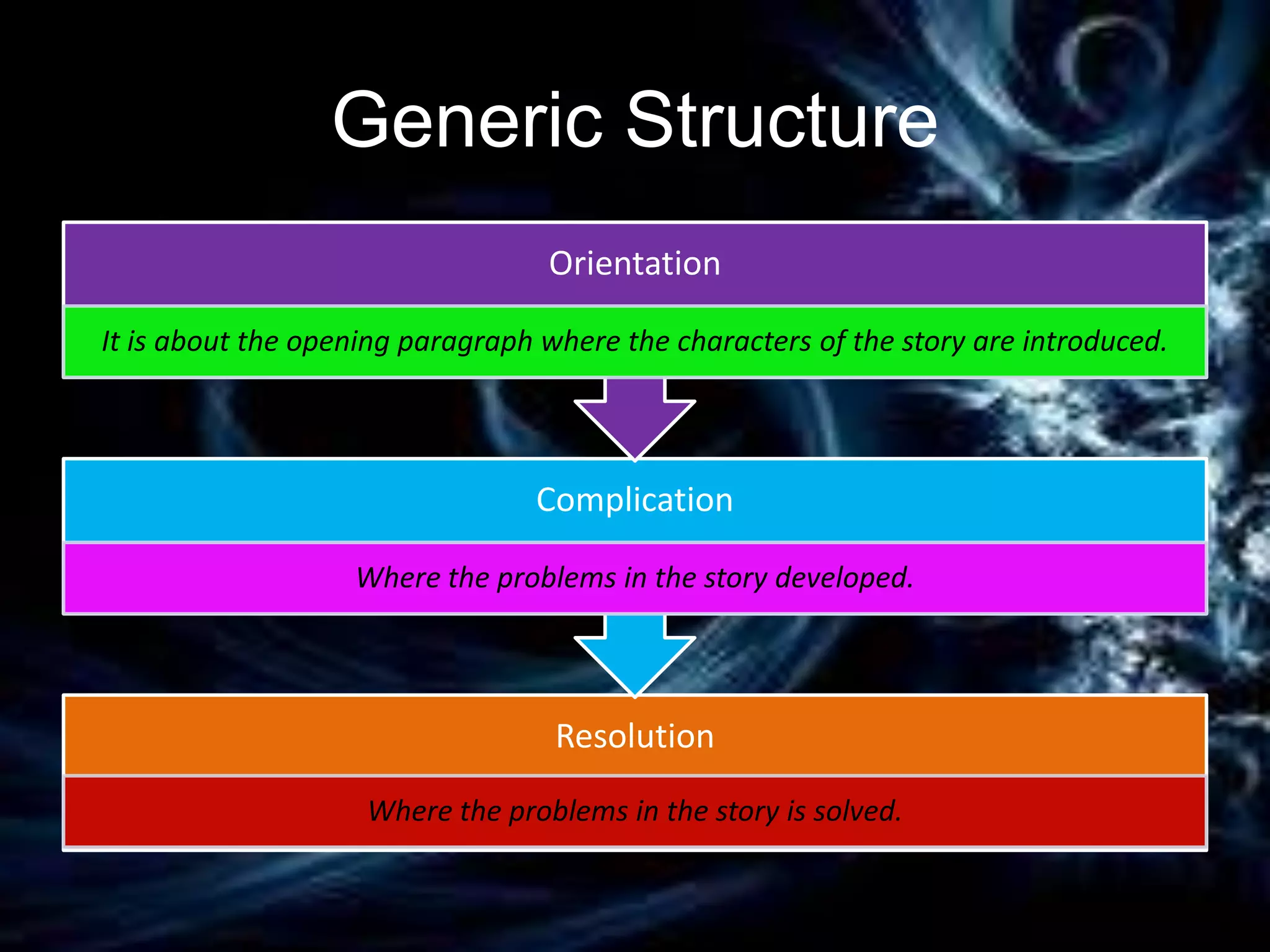 Generic Structure

Orientation

It is about the opening paragraph where the characters of the story are introduced.

Complication

Where the problems in the story developed.

Resolution

Where the problems in the story is solved.